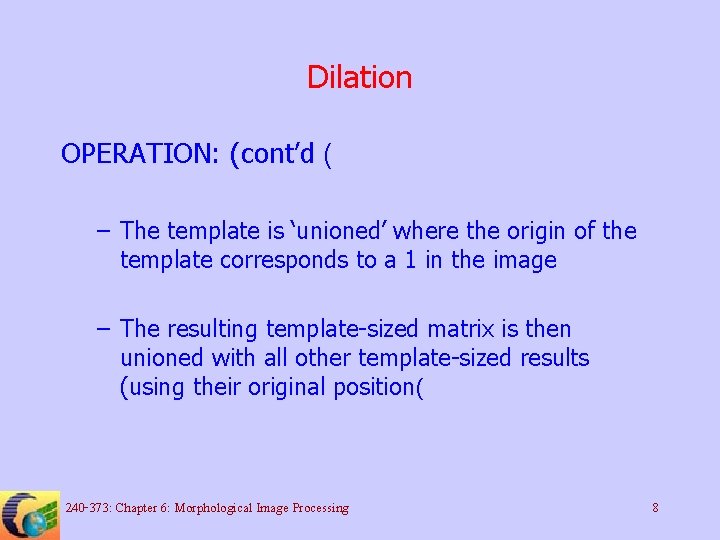 Dilation

OPERATION: (cont'd (

– The template is 'unioned' where the origin of the template corresponds to a 1 in the image

– The resulting template-sized matrix is then unioned with all other template-sized results (using their original position(

240-373: Chapter 6: Morphological Image Processing

8